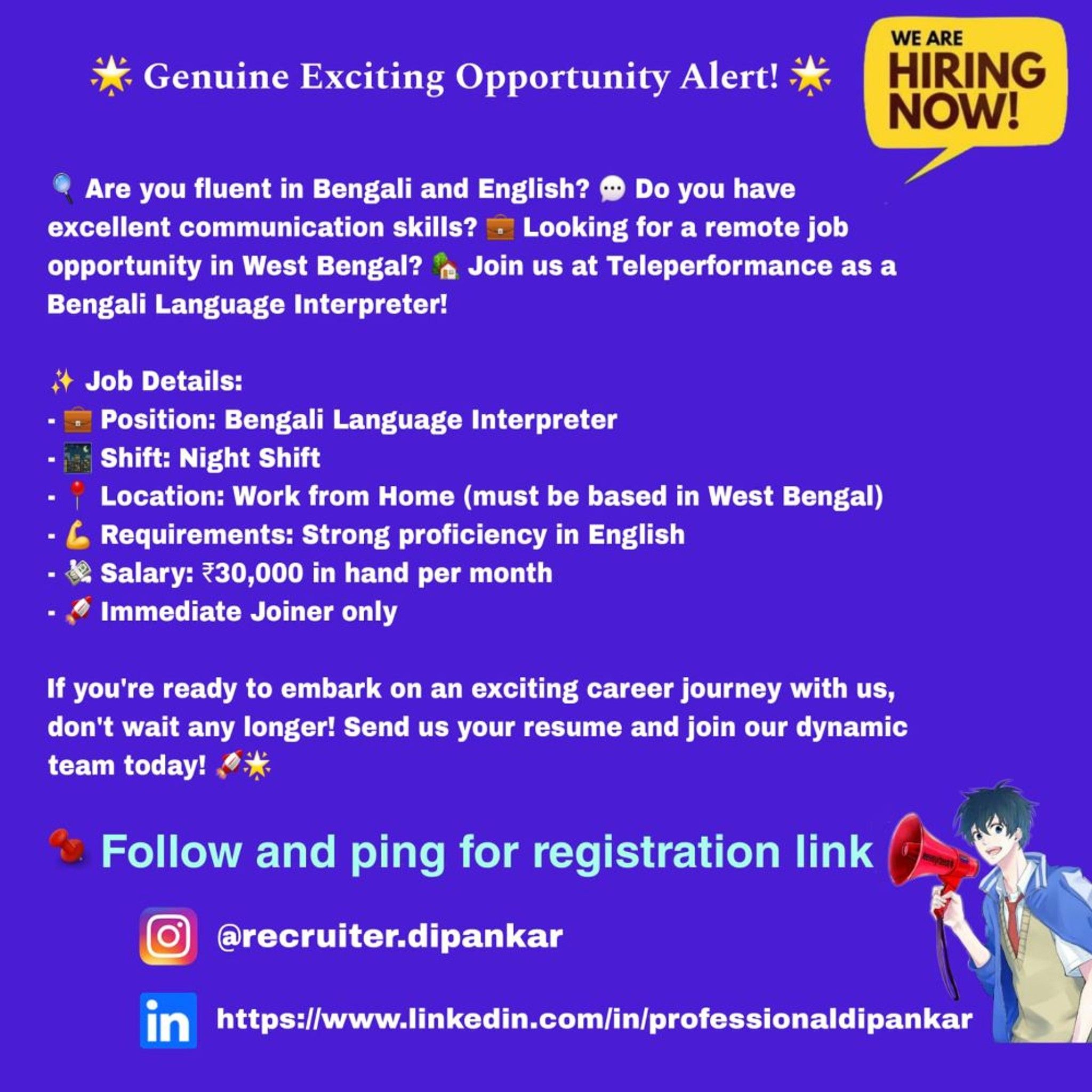 🌟 Genuine Exciting Opportunity Alert! 🌟

WE ARE HIRING NOW!

🔍 Are you fluent in Bengali and English? 💬 Do you have excellent communication skills? 💼 Looking for a remote job opportunity in West Bengal? 🏡 Join us at Teleperformance as a Bengali Language Interpreter!

✨ Job Details:
- 💼 Position: Bengali Language Interpreter
- 🌃 Shift: Night Shift
- 📍 Location: Work from Home (must be based in West Bengal)
- 💪 Requirements: Strong proficiency in English
- 💸 Salary: ₹30,000 in hand per month
- 🚀 Immediate Joiner only

If you're ready to embark on an exciting career journey with us, don't wait any longer! Send us your resume and join our dynamic team today! 🚀🌟

📌 Follow and ping for registration link

@recruiter.dipankar

in https://www.linkedin.com/in/professionaldipankar